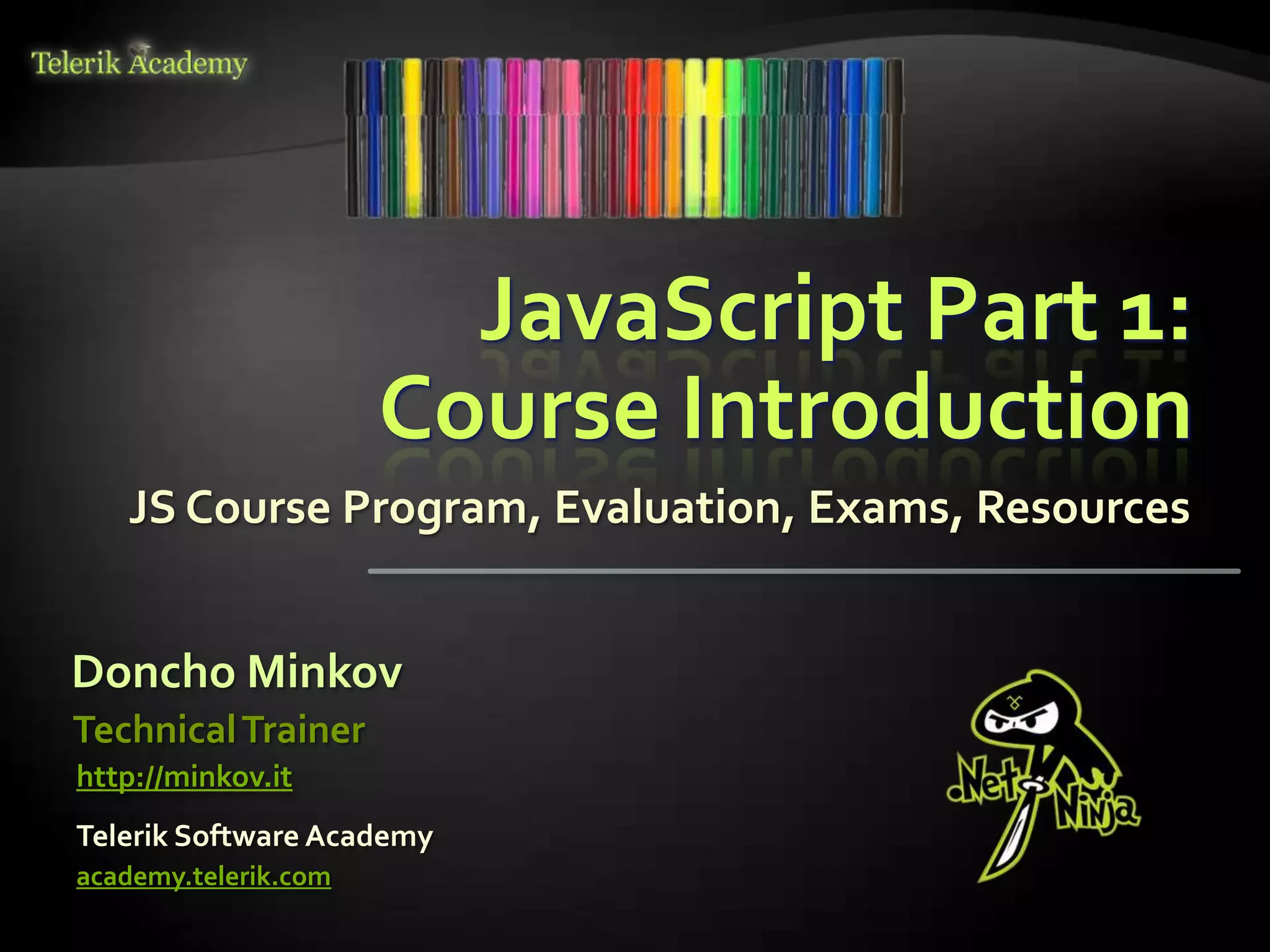 Telerik Academy

JavaScript Part 1: Course Introduction

JS Course Program, Evaluation, Exams, Resources

Doncho Minkov

Technical Trainer

http://minkov.it

Telerik Software Academy

academy.telerik.com

.Net Ninja